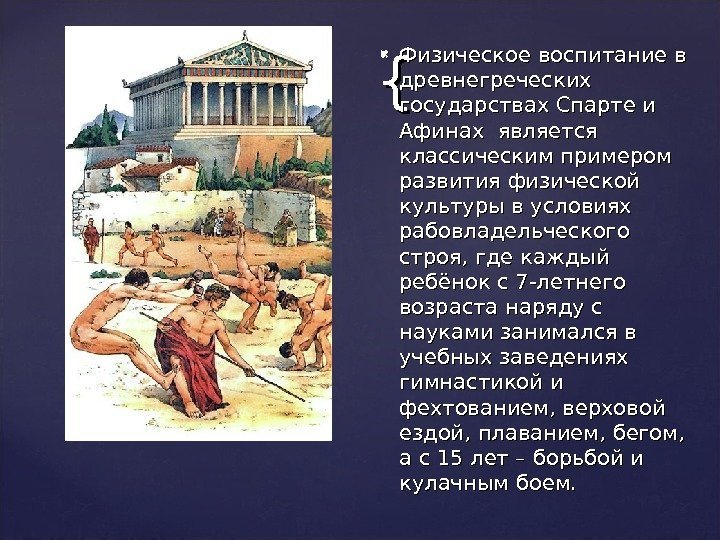 Физическое воспитание в древнегреческих государствах Спарте и Афинах является классическим примером развития физической культуры в условиях рабовладельческого строя, где каждый ребёнок с 7-летнего возраста наряду с науками занимался в учебных заведениях гимнастикой и фехтованием, верховой ездой, плаванием, бегом, а с 15 лет – борьбой и кулачным боем.